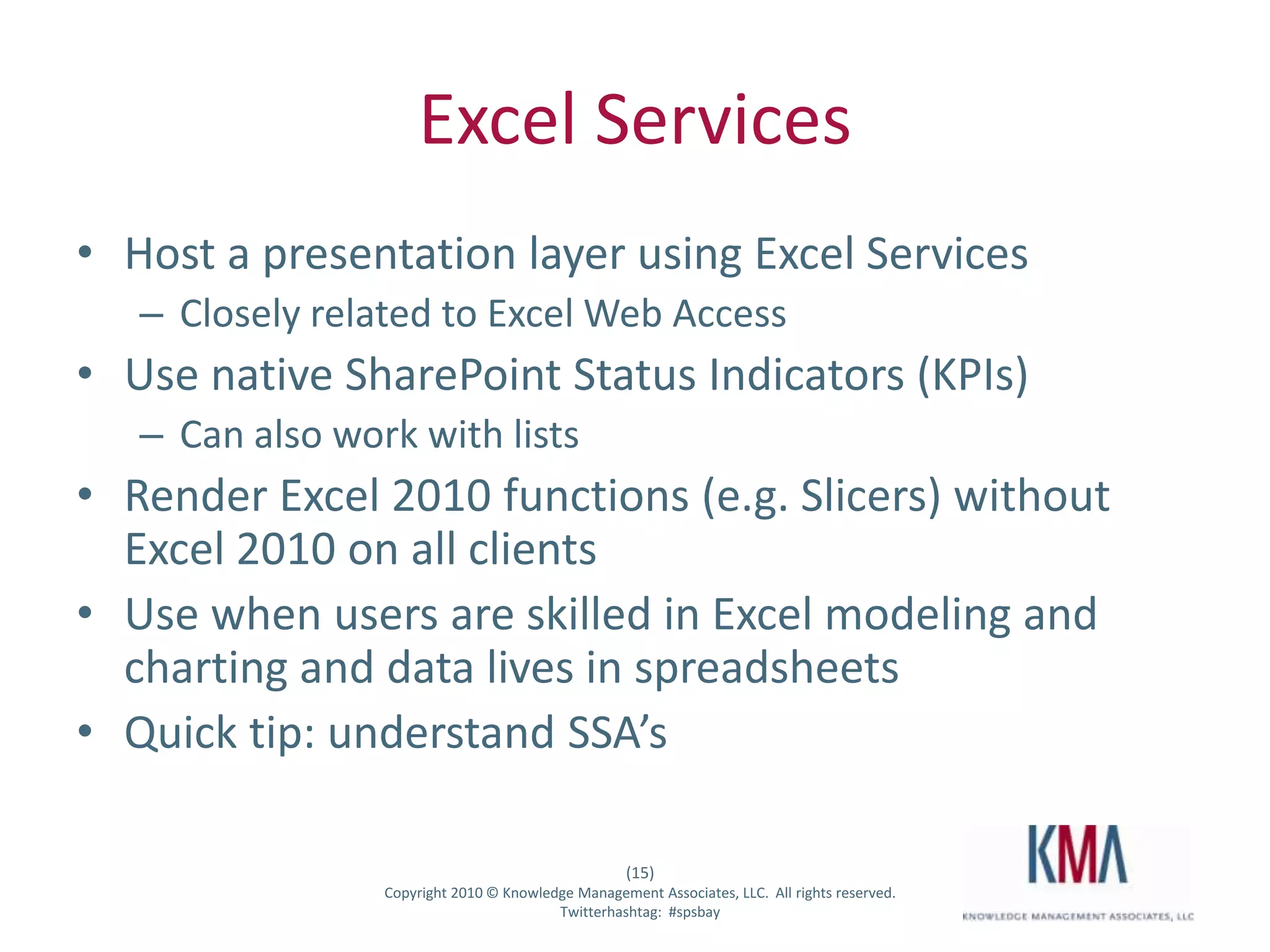 Excel Services

• Host a presentation layer using Excel Services
– Closely related to Excel Web Access
• Use native SharePoint Status Indicators (KPIs)
– Can also work with lists
• Render Excel 2010 functions (e.g. Slicers) without Excel 2010 on all clients
• Use when users are skilled in Excel modeling and charting and data lives in spreadsheets
• Quick tip: understand SSA's

(15)
Copyright 2010 © Knowledge Management Associates, LLC. All rights reserved.
Twitterhashtag: #spsbay

KMA
KNOWLEDGE MANAGEMENT ASSOCIATES, LLC